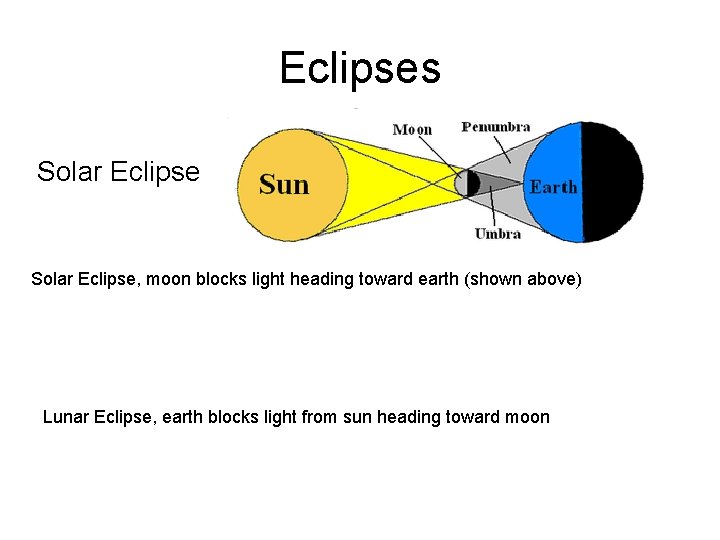 Eclipses

Solar Eclipse

Sun

Moon

Penumbra

Earth

Umbra

Solar Eclipse, moon blocks light heading toward earth (shown above)

Lunar Eclipse, earth blocks light from sun heading toward moon